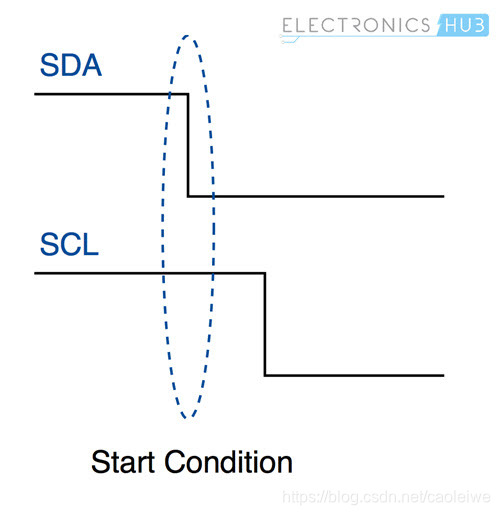 ELECTRONICS HUB

SDA

SCL

Start Condition

https://blog.csdn.net/caoleiwe